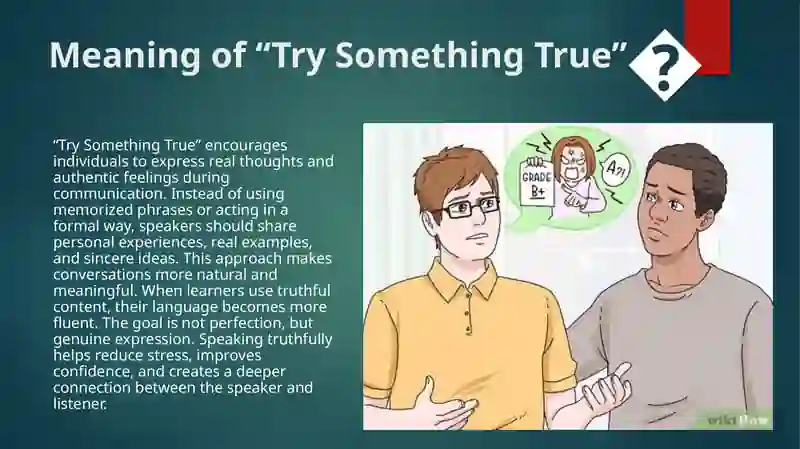 Meaning of “Try Something True”

?

“Try Something True” encourages individuals to express real thoughts and authentic feelings during communication. Instead of using memorized phrases or acting in a formal way, speakers should share personal experiences, real examples, and sincere ideas. This approach makes conversations more natural and meaningful. When learners use truthful content, their language becomes more fluent. The goal is not perfection, but genuine expression. Speaking truthfully helps reduce stress, improves confidence, and creates a deeper connection between the speaker and listener.

GRADE B+

A?!

wikiHow